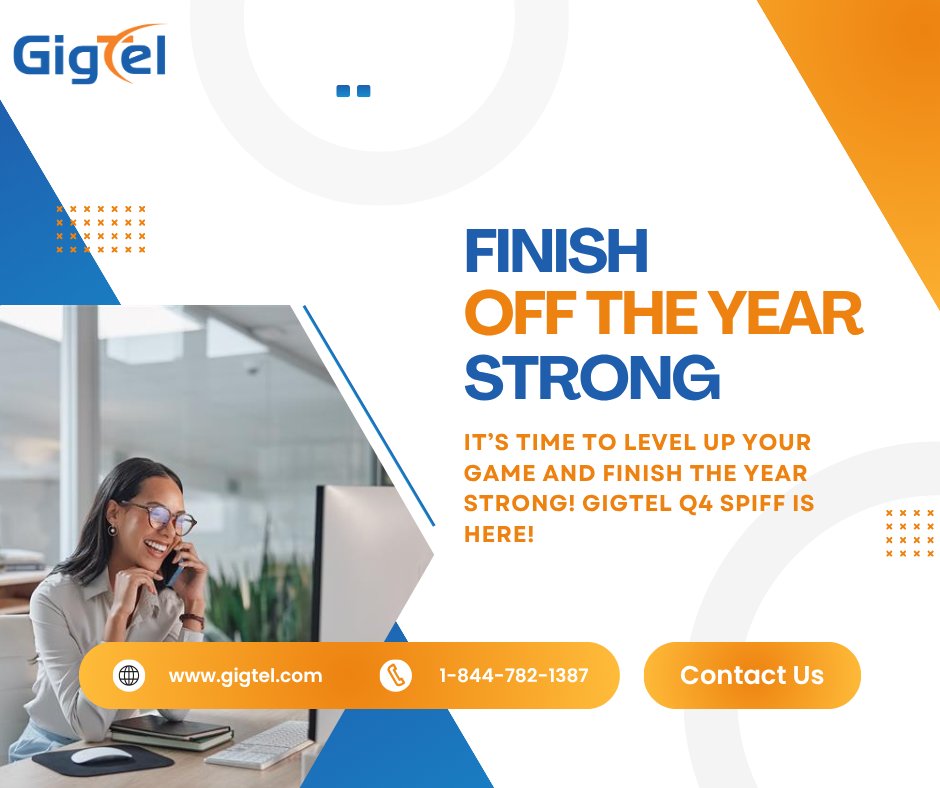 GigTel

FINISH
OFF THE YEAR
STRONG

IT'S TIME TO LEVEL UP YOUR GAME AND FINISH THE YEAR STRONG! GIGTEL Q4 SPIFF IS HERE!

www.gigtel.com

1-844-782-1387

Contact Us